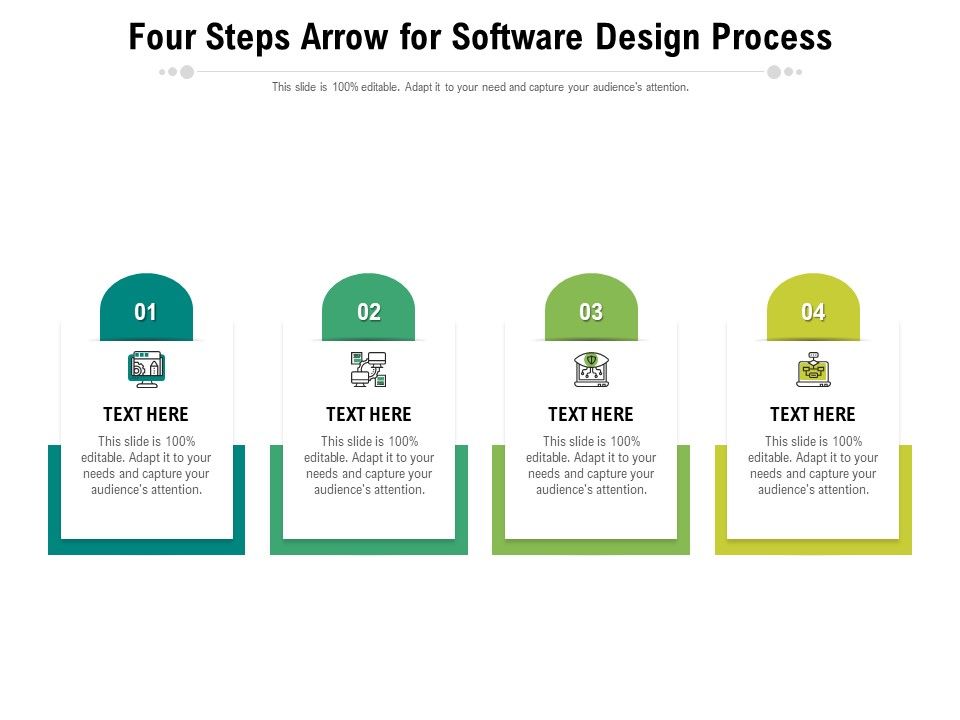 Four Steps Arrow for Software Design Process

This slide is 100% editable. Adapt it to your need and capture your audience's attention.

01

TEXT HERE

This slide is 100% editable. Adapt it to your needs and capture your audience's attention.

02

TEXT HERE

This slide is 100% editable. Adapt it to your needs and capture your audience's attention.

03

TEXT HERE

This slide is 100% editable. Adapt it to your needs and capture your audience's attention.

04

TEXT HERE

This slide is 100% editable. Adapt it to your needs and capture your audience's attention.